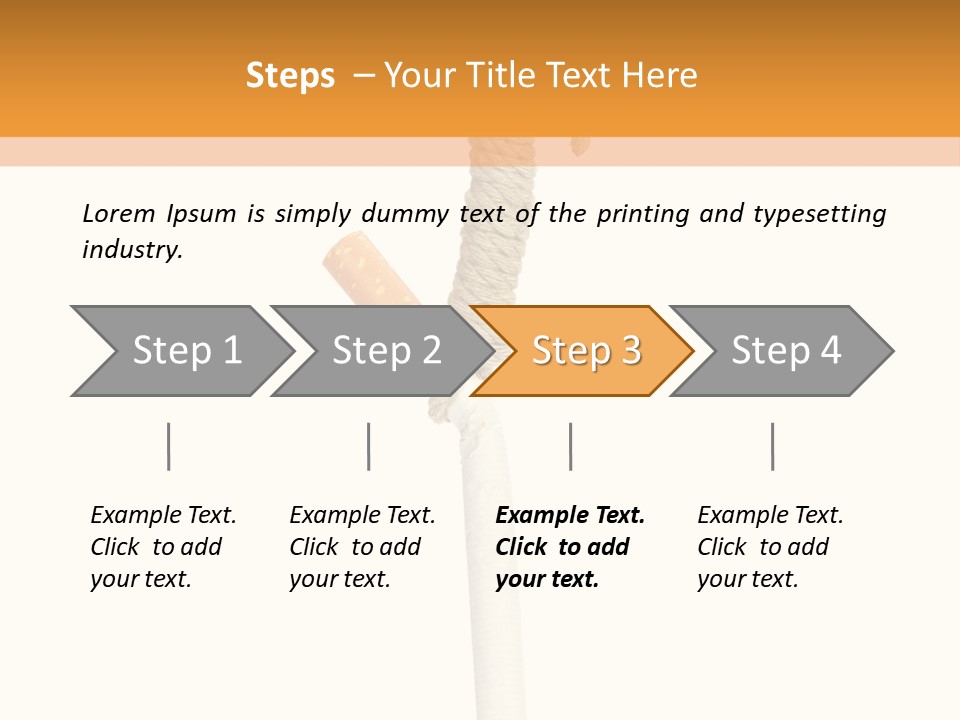 Steps – Your Title Text Here

Lorem Ipsum is simply dummy text of the printing and typesetting industry.

Step 1

Step 2

Step 3

Step 4

Example Text. Click to add your text.

Example Text. Click to add your text.

Example Text. Click to add your text.

Example Text. Click to add your text.